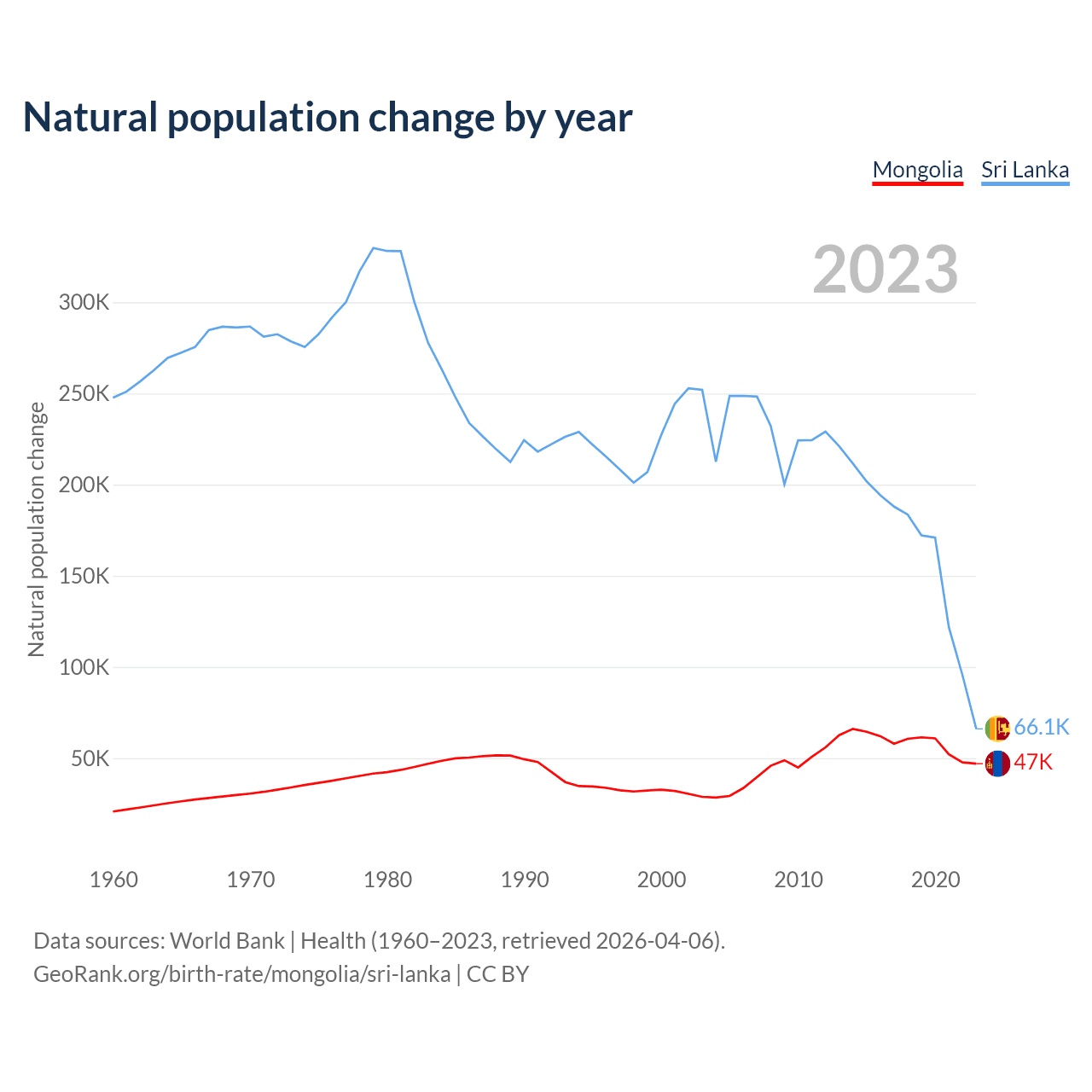 Natural population change by year

Mongolia Sri Lanka

2023

Natural population change

300K
250K
200K
150K
100K
50K

66.1K
47K

1960 1970 1980 1990 2000 2010 2020

Data sources: World Bank | Health (1960–2023, retrieved 2026-04-06).
GeoRank.org/birth-rate/mongolia/sri-lanka | CC BY